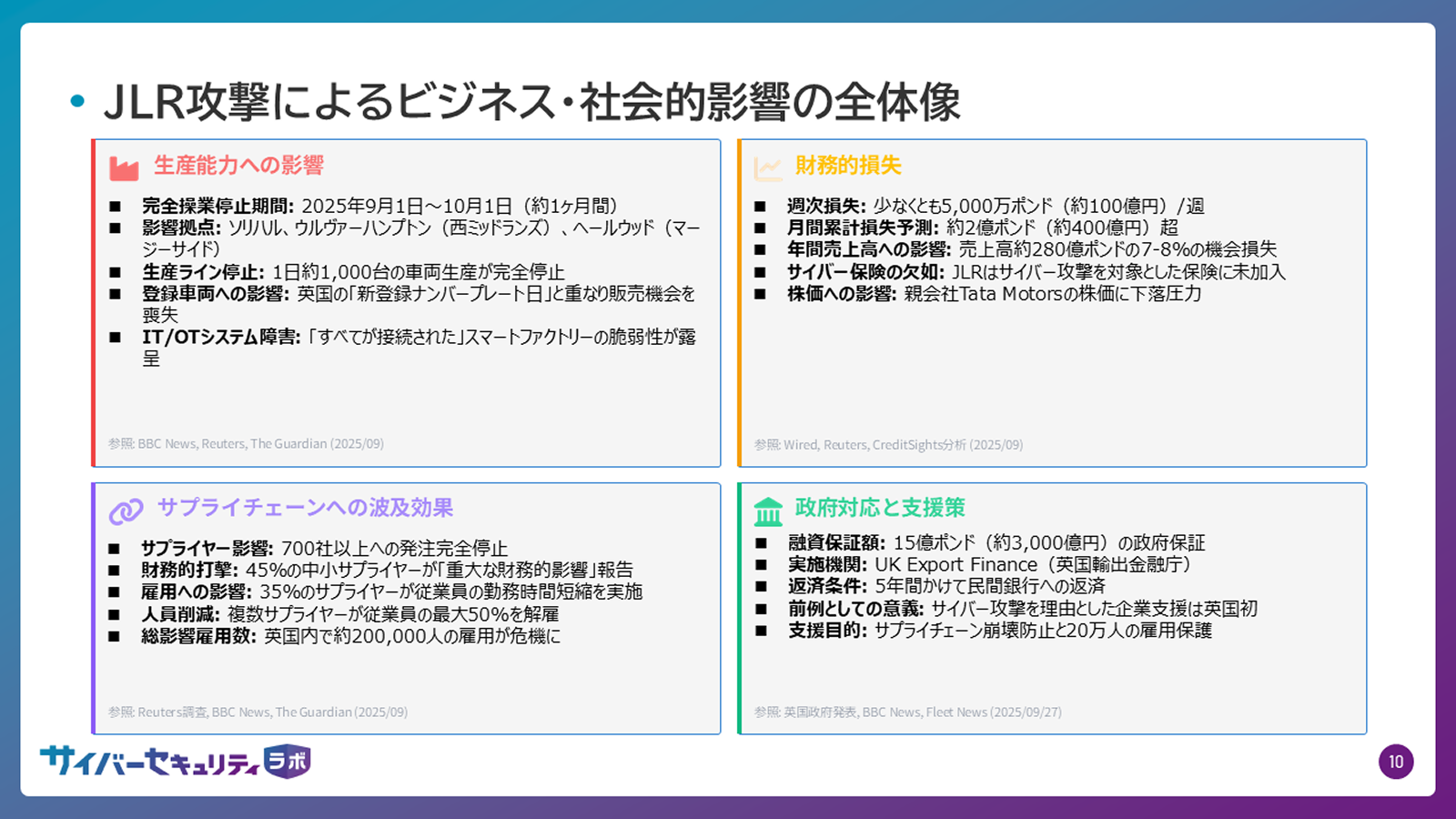 • JLR攻撃によるビジネス・社会的影響の全体像

生産能力への影響

■ 完全操業停止期間: 2025年9月1日～10月1日（約1ヶ月間）
■ 影響拠点: ソリハル、ウルヴァーハンプトン（西ミッドランズ）、ヘールウッド（マージーサイド）
■ 生産ライン停止: 1日約1,000台の車両生産が完全停止
■ 登録車両への影響: 英国の「新登録ナンバープレート日」と重なり販売機会を喪失
■ IT/OTシステム障害: 「すべてが接続された」スマートファクトリーの脆弱性が露呈

参照: BBC News, Reuters, The Guardian (2025/09)

財務的損失

■ 週次損失: 少なくとも5,000万ポンド（約100億円）/週
■ 月間累計損失予測: 約2億ポンド（約400億円）超
■ 年間売上高への影響: 売上高約280億ポンドの7-8%の機会損失
■ サイバー保険の欠如: JLRはサイバー攻撃を対象とした保険に未加入
■ 株価への影響: 親会社Tata Motorsの株価に下落圧力

参照: Wired, Reuters, CreditSights分析 (2025/09)

サプライチェーンへの波及効果

■ サプライヤー影響: 700社以上への発注完全停止
■ 財務的打撃: 45%の中小サプライヤーが「重大な財務的影響」報告
■ 雇用への影響: 35%のサプライヤーが従業員の勤務時間短縮を実施
■ 人員削減: 複数サプライヤーが従業員の最大50%を解雇
■ 総影響雇用数: 英国内で約200,000人の雇用が危機に

参照: Reuters調査, BBC News, The Guardian (2025/09)

政府対応と支援策

■ 融資保証額: 15億ポンド（約3,000億円）の政府保証
■ 実施機関: UK Export Finance（英国輸出金融庁）
■ 返済条件: 5年間かけて民間銀行への返済
■ 前例としての意義: サイバー攻撃を理由とした企業支援は英国初
■ 支援目的: サプライチェーン崩壊防止と20万人の雇用保護

参照: 英国政府発表, BBC News, Fleet News (2025/09/27)

サイバーセキュリティラボ

10